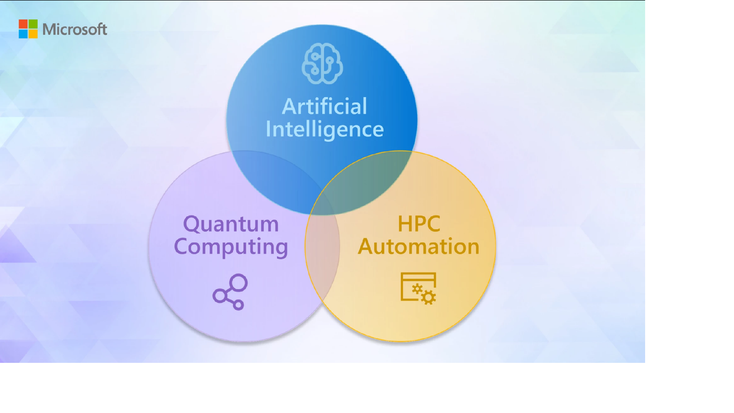 Microsoft

Artificial Intelligence

Quantum Computing

HPC Automation